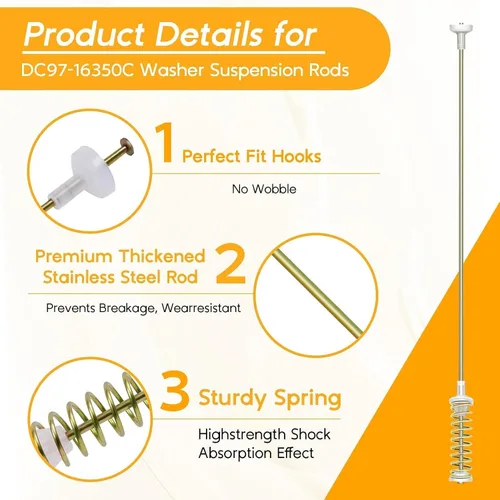 Product Details for

DC97-16350C Washer Suspension Rods

1 Perfect Fit Hooks

No Wobble

Premium Thickened Stainless Steel Rod 2

Prevents Breakage, Wearresistant

3 Sturdy Spring

Highstrength Shock Absorption Effect